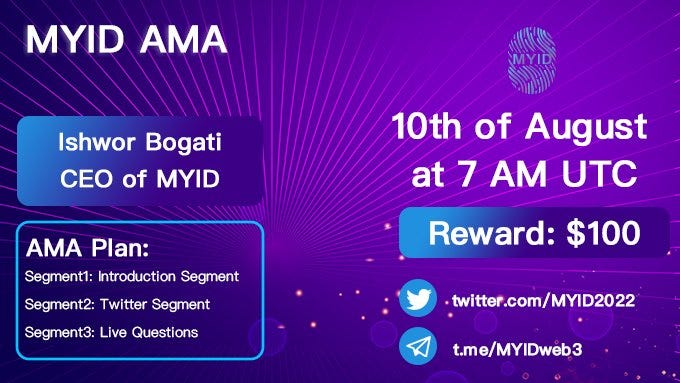 MYID AMA

Ishwor Bogati
CEO of MYID

AMA Plan:
Segment1: Introduction Segment
Segment2: Twitter Segment
Segment3: Live Questions

MYID

10th of August
at 7 AM UTC

Reward: $100

twitter.com/MYID2022

t.me/MYIDweb3